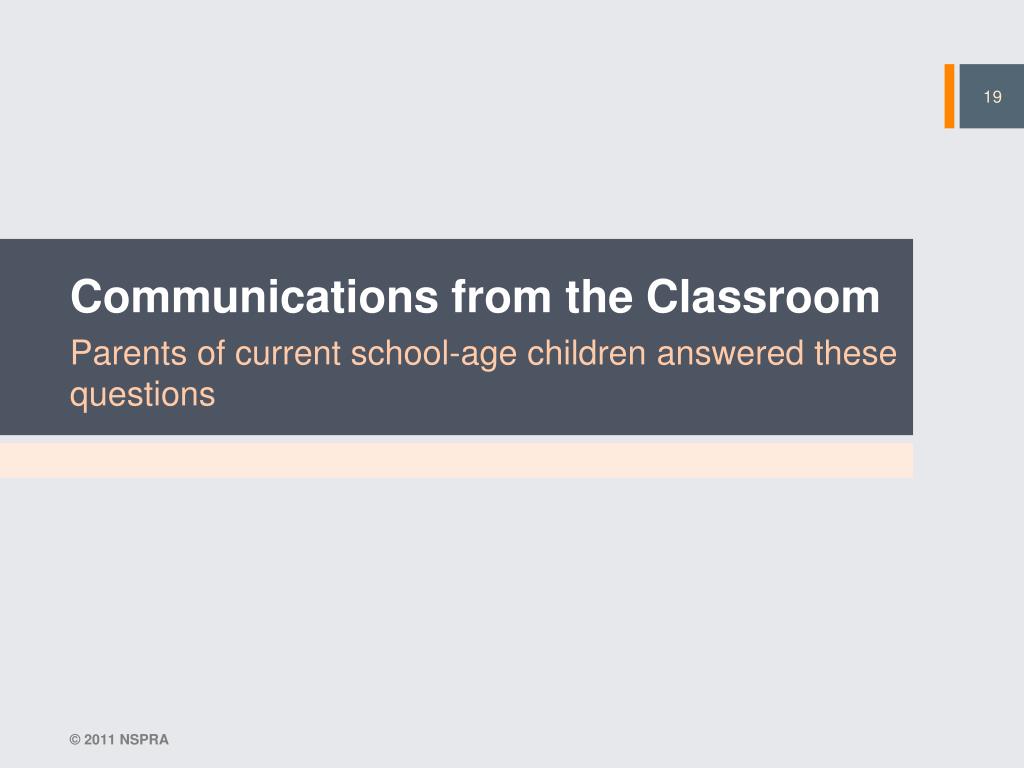 19

Communications from the Classroom

Parents of current school-age children answered these questions

© 2011 NSPRA